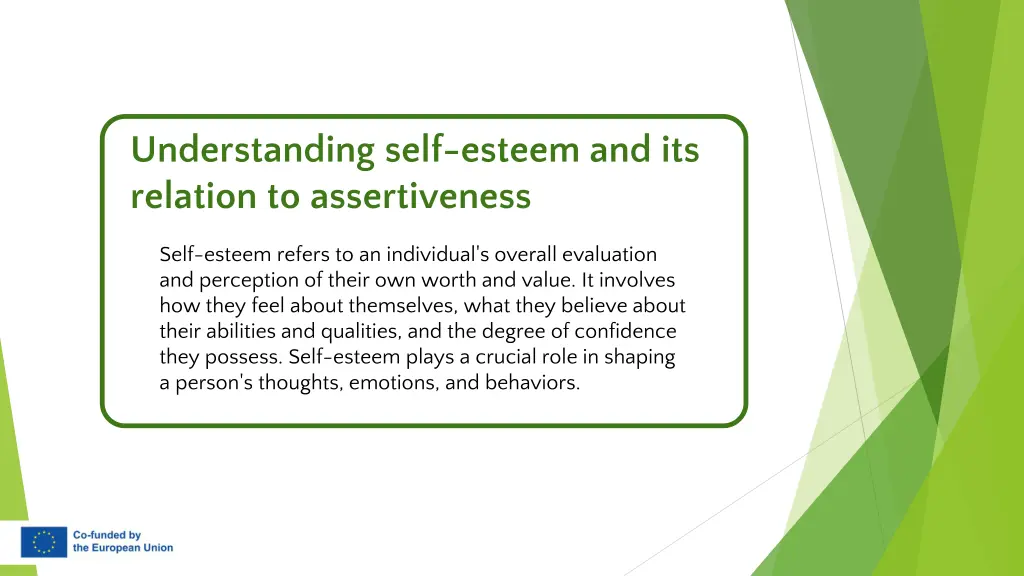 Understanding self-esteem and its relation to assertiveness

Self-esteem refers to an individual's overall evaluation and perception of their own worth and value. It involves how they feel about themselves, what they believe about their abilities and qualities, and the degree of confidence they possess. Self-esteem plays a crucial role in shaping a person's thoughts, emotions, and behaviors.

Co-funded by the European Union